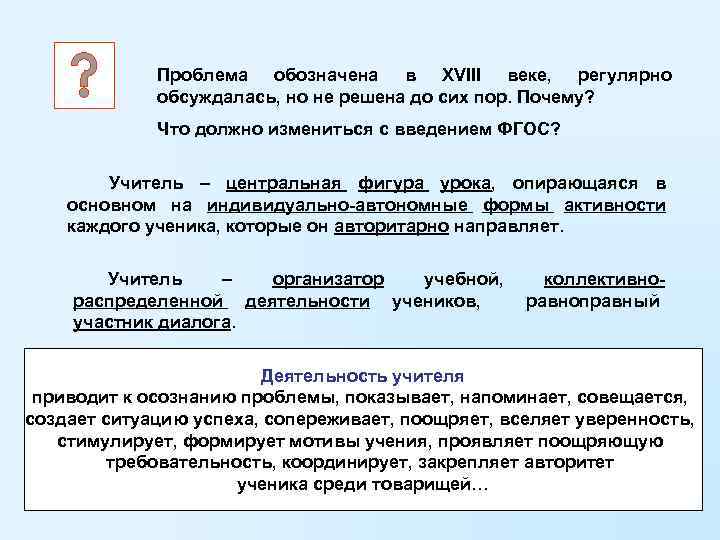 ?

Проблема обозначена в XVIII веке, регулярно обсуждалась, но не решена до сих пор. Почему?

Что должно измениться с введением ФГОС?

Учитель – центральная фигура урока, опирающаяся в основном на индивидуально-автономные формы активности каждого ученика, которые он авторитарно направляет.

Учитель – организатор учебной, коллективно-распределенной деятельности учеников, равноправный участник диалога.

Деятельность учителя
приводит к осознанию проблемы, показывает, напоминает, совещается, создает ситуацию успеха, сопереживает, поощряет, вселяет уверенность, стимулирует, формирует мотивы учения, проявляет поощряющую требовательность, координирует, закрепляет авторитет ученика среди товарищей…